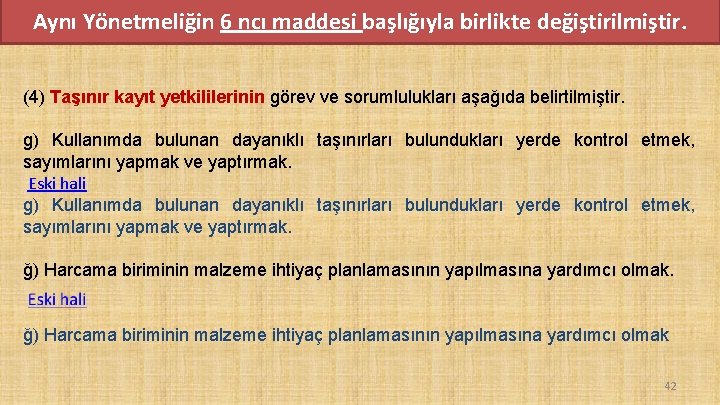 Aynı Yönetmeliğin 6 ncı maddesi başlığıyla birlikte değiştirilmiştir.

(4) Taşınır kayıt yetkililerinin görev ve sorumlulukları aşağıda belirtilmiştir.

g) Kullanımda bulunan dayanıklı taşınırları bulundukları yerde kontrol etmek, sayımlarını yapmak ve yaptırmak.

Eski hali

g) Kullanımda bulunan dayanıklı taşınırları bulundukları yerde kontrol etmek, sayımlarını yapmak ve yaptırmak.

ğ) Harcama biriminin malzeme ihtiyaç planlamasının yapılmasına yardımcı olmak.

Eski hali

ğ) Harcama biriminin malzeme ihtiyaç planlamasının yapılmasına yardımcı olmak

42